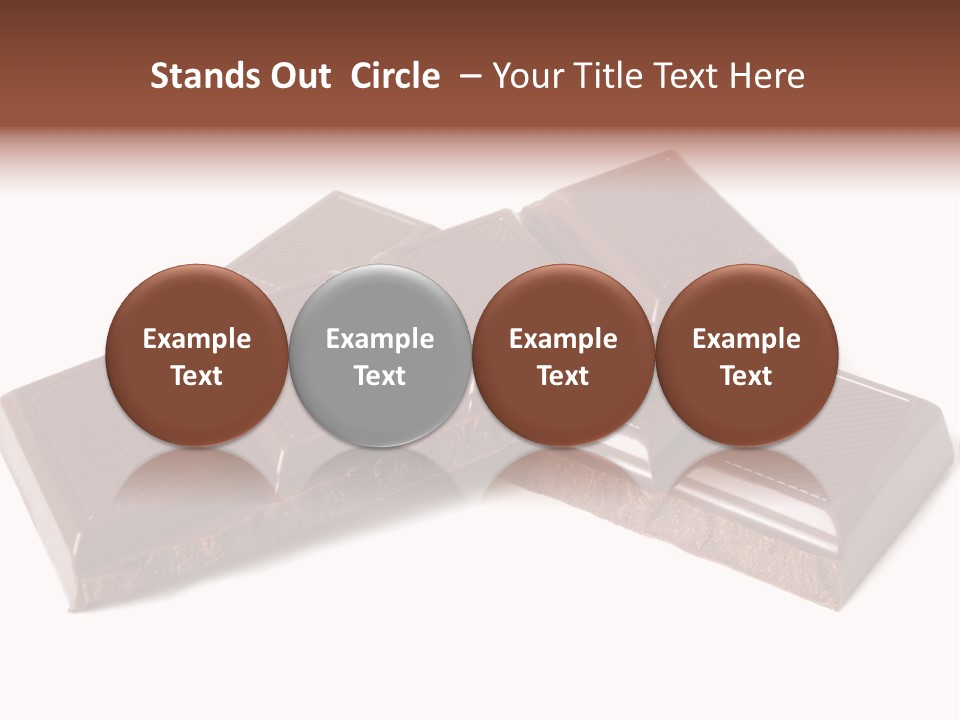 Stands Out Circle – Your Title Text Here

Example Text

Example Text

Example Text

Example Text